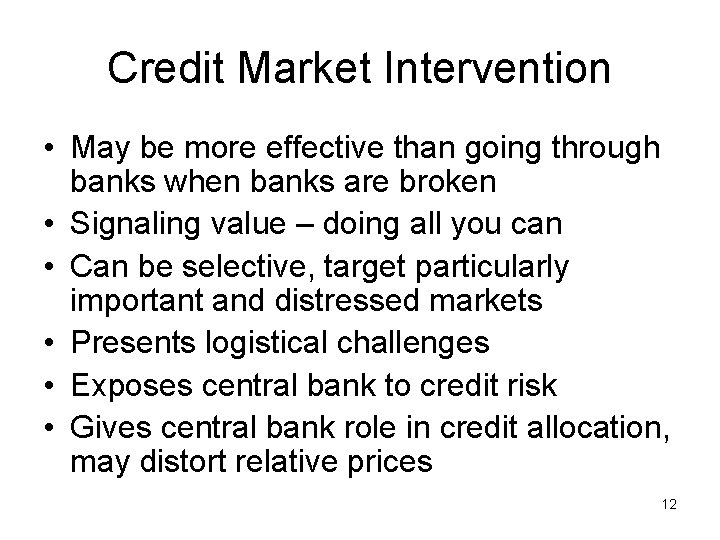 Credit Market Intervention

• May be more effective than going through banks when banks are broken
• Signaling value – doing all you can
• Can be selective, target particularly important and distressed markets
• Presents logistical challenges
• Exposes central bank to credit risk
• Gives central bank role in credit allocation, may distort relative prices

12